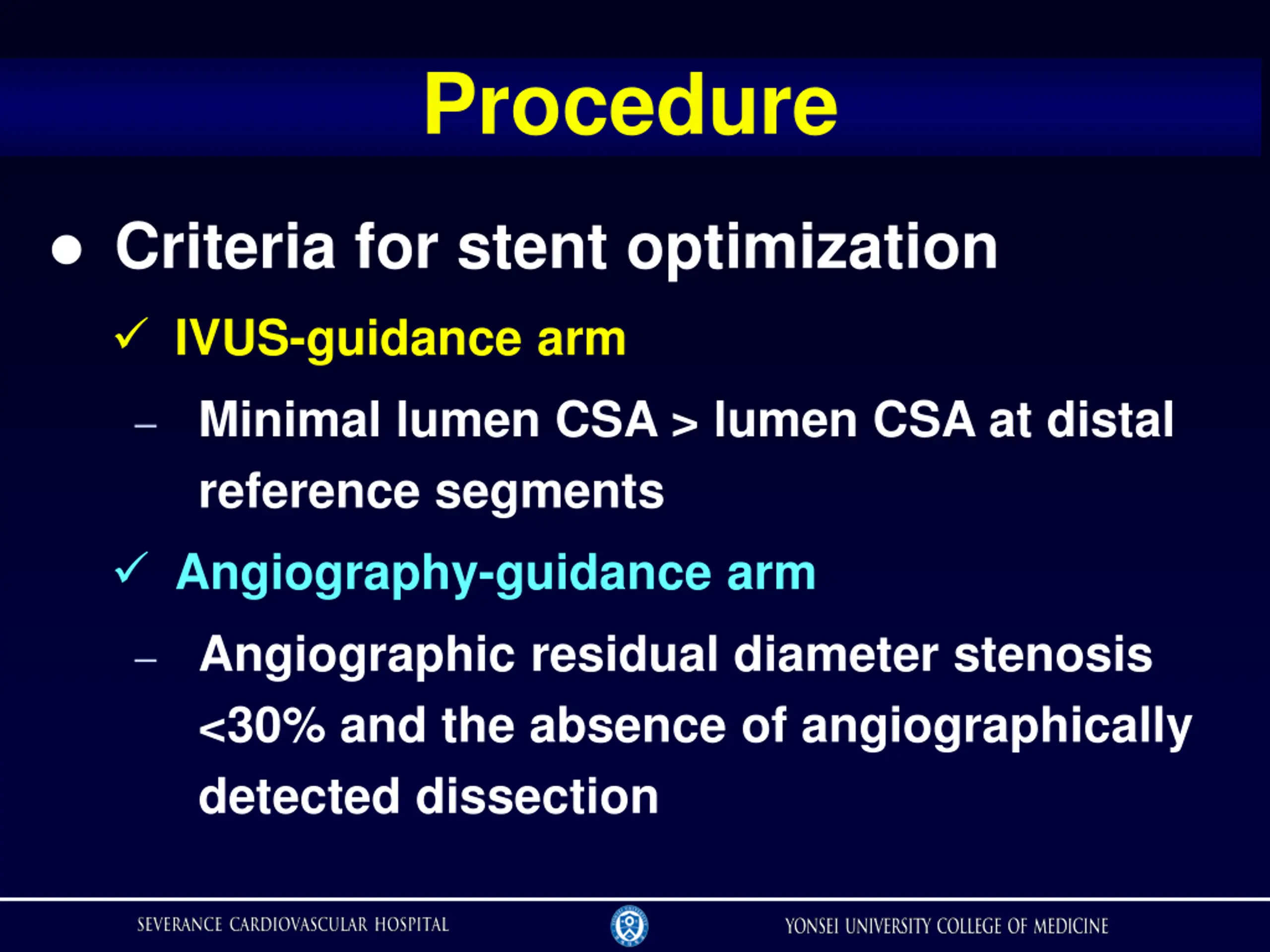 Procedure

● Criteria for stent optimization

✓ IVUS-guidance arm

– Minimal lumen CSA > lumen CSA at distal reference segments

✓ Angiography-guidance arm

– Angiographic residual diameter stenosis <30% and the absence of angiographically detected dissection

SEVERANCE CARDIOVASCULAR HOSPITAL

YONSEI UNIVERSITY COLLEGE OF MEDICINE